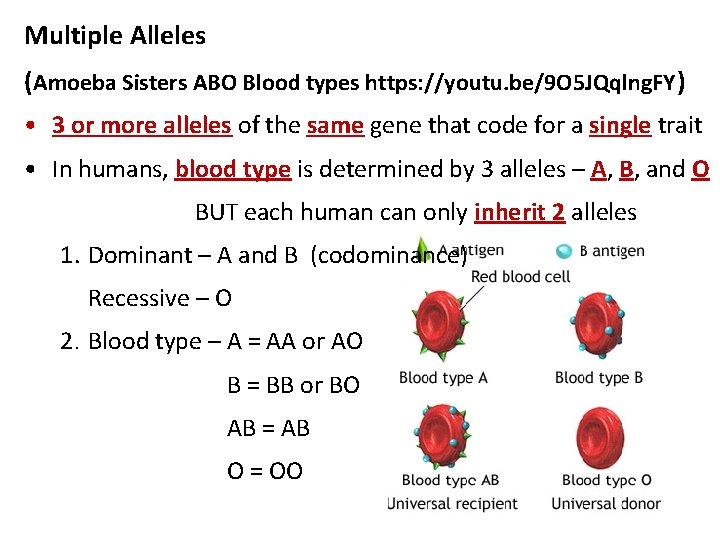 Multiple Alleles

(Amoeba Sisters ABO Blood types https://youtu.be/9O5JQqlngFY)

• 3 or more alleles of the same gene that code for a single trait

• In humans, blood type is determined by 3 alleles – A, B, and O

BUT each human can only inherit 2 alleles

1. Dominant – A and B (codominance)

Recessive – O

2. Blood type – A = AA or AO

B = BB or BO

AB = AB

O = OO

A antigen

B antigen

Red blood cell

Blood type A

Blood type B

Blood type AB
Universal recipient

Blood type O
Universal donor